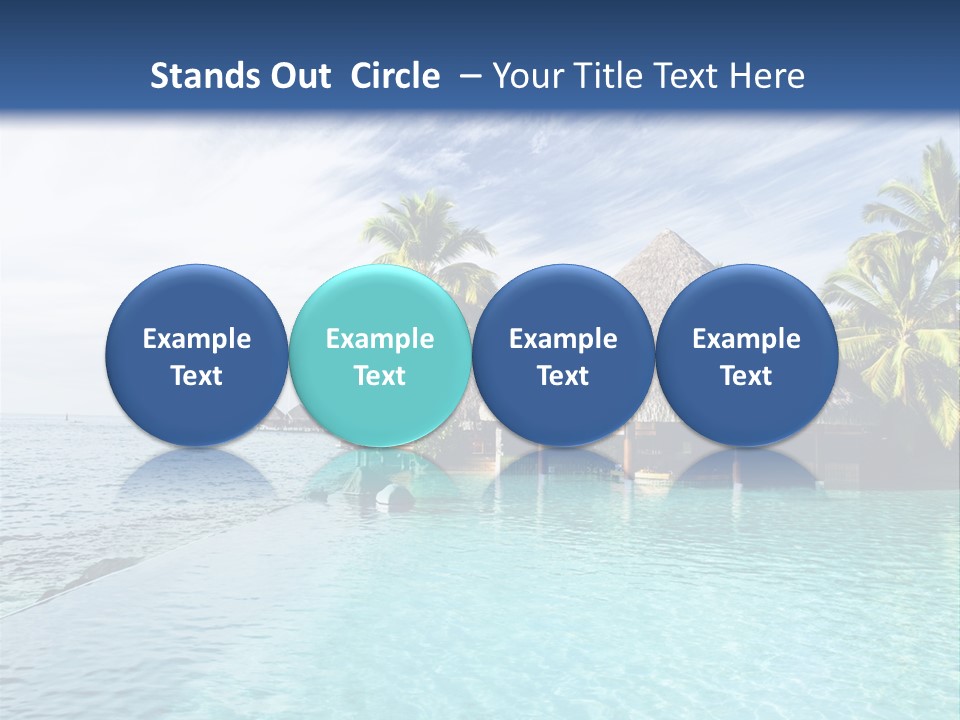 Stands Out Circle – Your Title Text Here

Example Text

Example Text

Example Text

Example Text